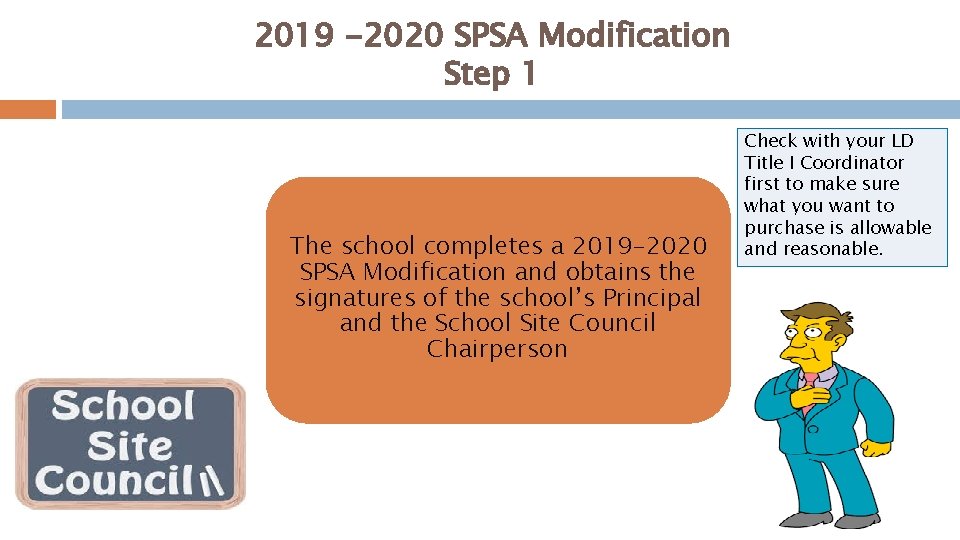 2019 -2020 SPSA Modification
Step 1

Check with your LD Title I Coordinator first to make sure what you want to purchase is allowable and reasonable.

The school completes a 2019-2020 SPSA Modification and obtains the signatures of the school's Principal and the School Site Council Chairperson

School Site Council